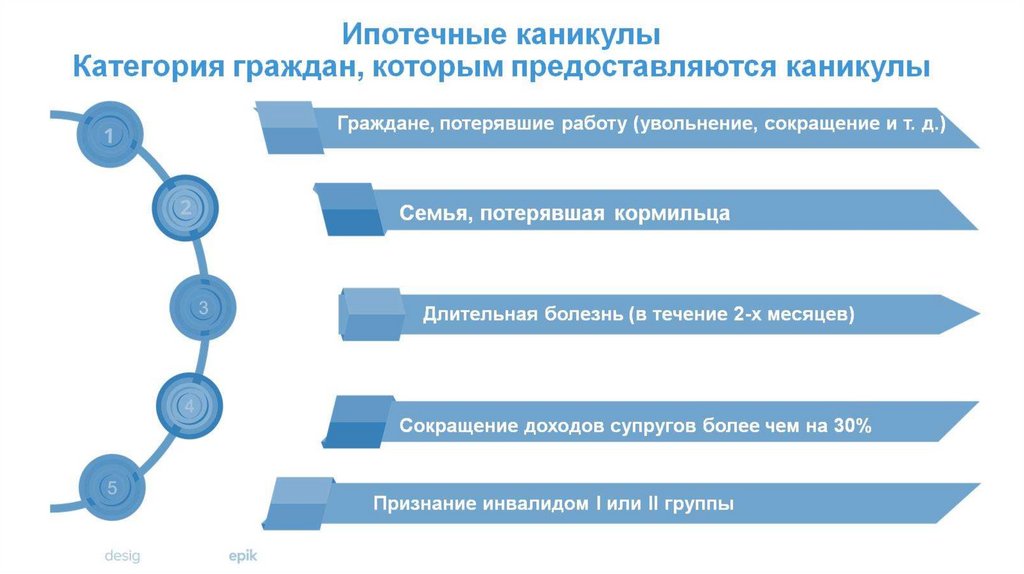 Ипотечные каникулы
Категория граждан, которым предоставляются каникулы

1
Граждане, потерявшие работу (увольнение, сокращение и т. д.)

2
Семья, потерявшая кормильца

3
Длительная болезнь (в течение 2-х месяцев)

4
Сокращение доходов супругов более чем на 30%

5
Признание инвалидом I или II группы

desig epik